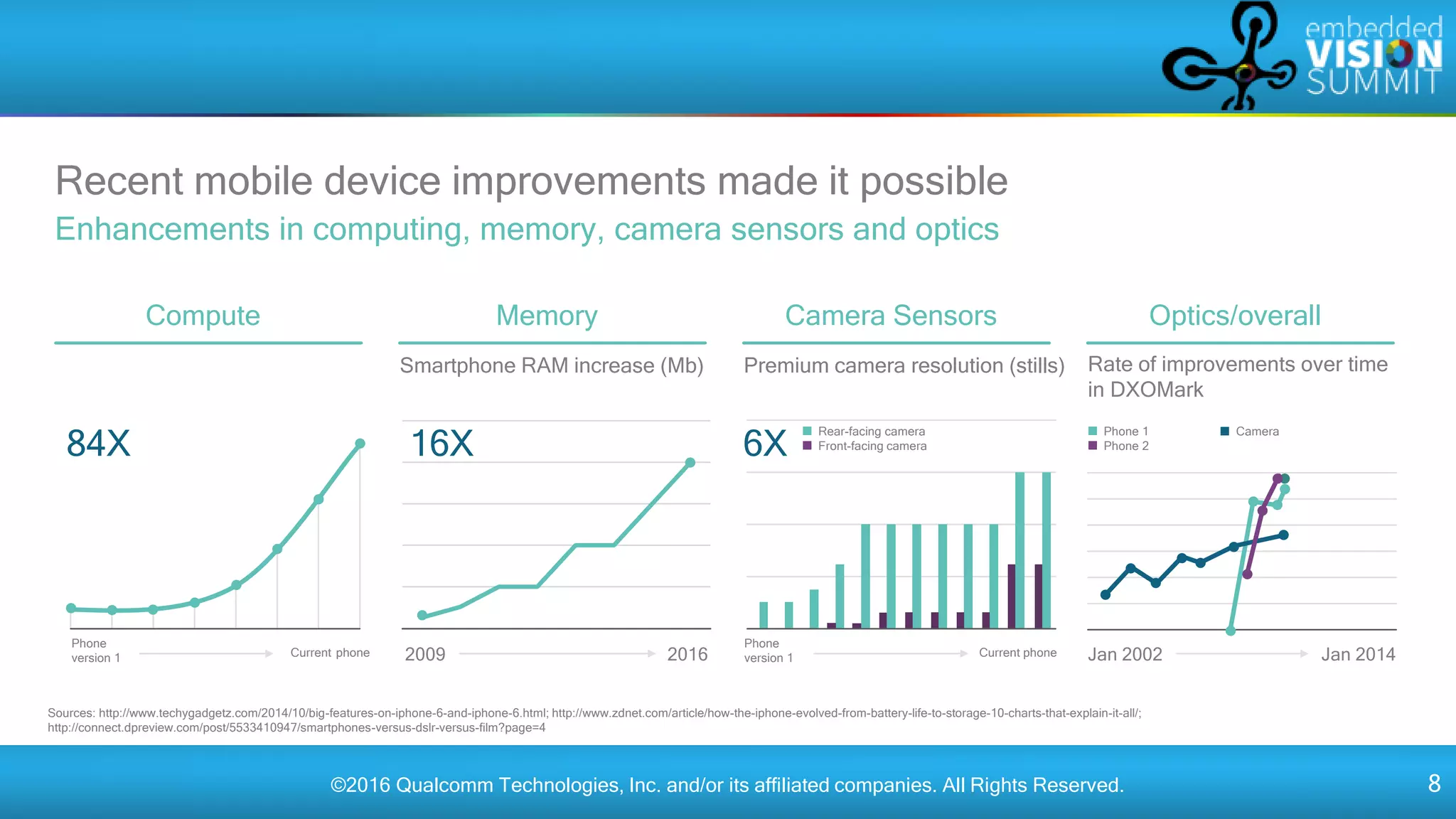 embedded VISION SUMMIT

Recent mobile device improvements made it possible

Enhancements in computing, memory, camera sensors and optics

Compute

84X

Phone version 1

Current phone

Memory

Smartphone RAM increase (Mb)

16X

2009

2016

Camera Sensors

Premium camera resolution (stills)

6X

Rear-facing camera
Front-facing camera

Phone version 1

Current phone

Optics/overall

Rate of improvements over time in DXOMark

Phone 1
Phone 2
Camera

Jan 2002

Jan 2014

Sources: http://www.techygadgetz.com/2014/10/big-features-on-iphone-6-and-iphone-6.html; http://www.zdnet.com/article/how-the-iphone-evolved-from-battery-life-to-storage-10-charts-that-explain-it-all/; http://connect.dpreview.com/post/5533410947/smartphones-versus-dslr-versus-film?page=4

©2016 Qualcomm Technologies, Inc. and/or its affiliated companies. All Rights Reserved.

8